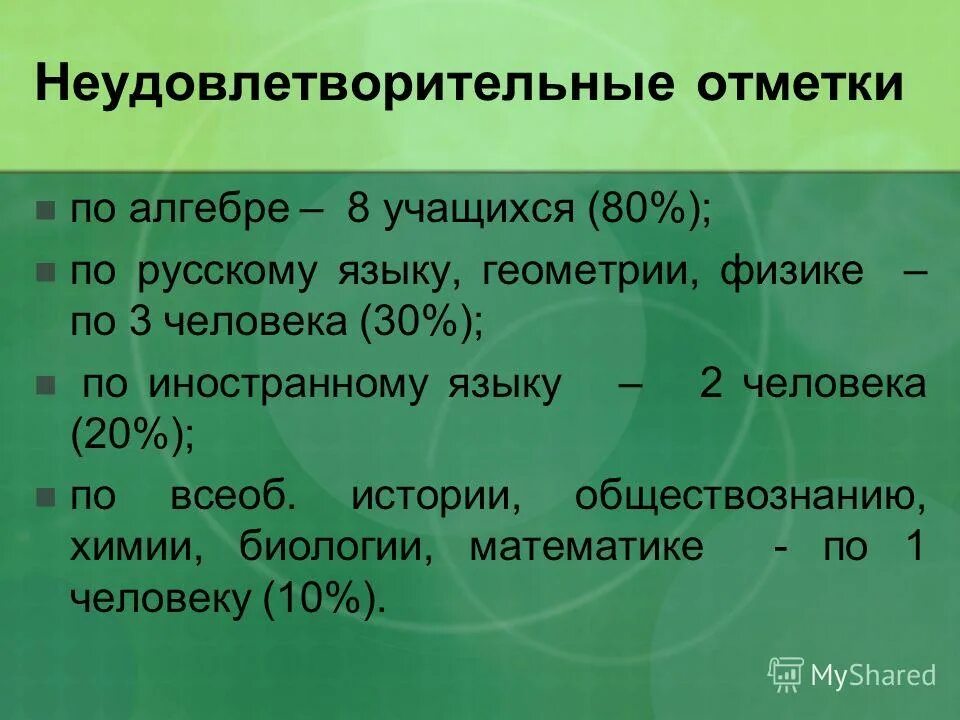 Неудовлетворительные отметки

по алгебре – 8 учащихся (80%);

по русскому языку, геометрии, физике – по 3 человека (30%);

по иностранному языку – 2 человека (20%);

по всеоб. истории, обществознанию, химии, биологии, математике - по 1 человеку (10%).

MyShared